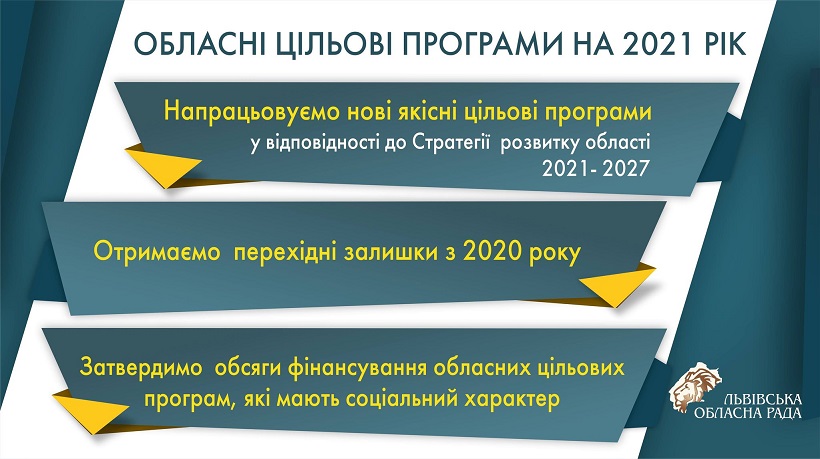 ОБЛАСНІ ЦІЛЬОВІ ПРОГРАМИ НА 2021 РІК

Напрацьовуємо нові якісні цільові програми у відповідності до Стратегії розвитку області 2021- 2027

Отримаємо перехідні залишки з 2020 року

Затвердимо обсяги фінансування обласних цільових програм, які мають соціальний характер

ЛЬВІВСЬКА ОБЛАСНА РАДА